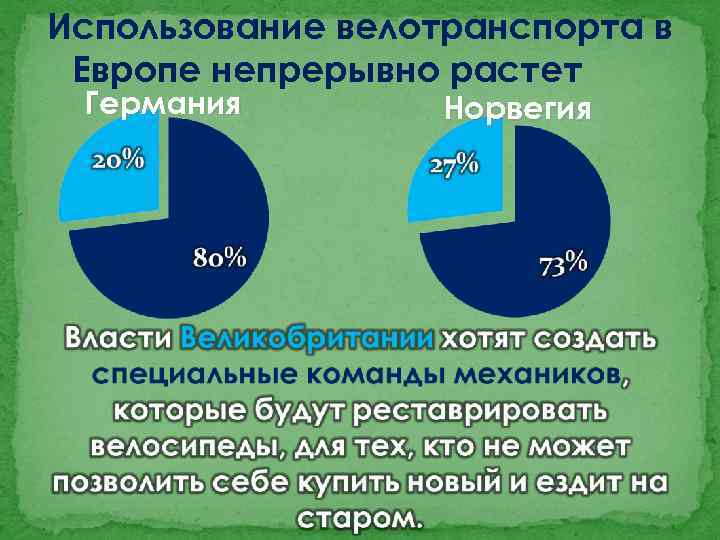 Использование велотранспорта в Европе непрерывно растет

Германия

20%

80%

Норвегия

27%

73%

Власти Великобритании хотят создать специальные команды механиков, которые будут реставрировать велосипеды, для тех, кто не может позволить себе купить новый и ездит на старом.